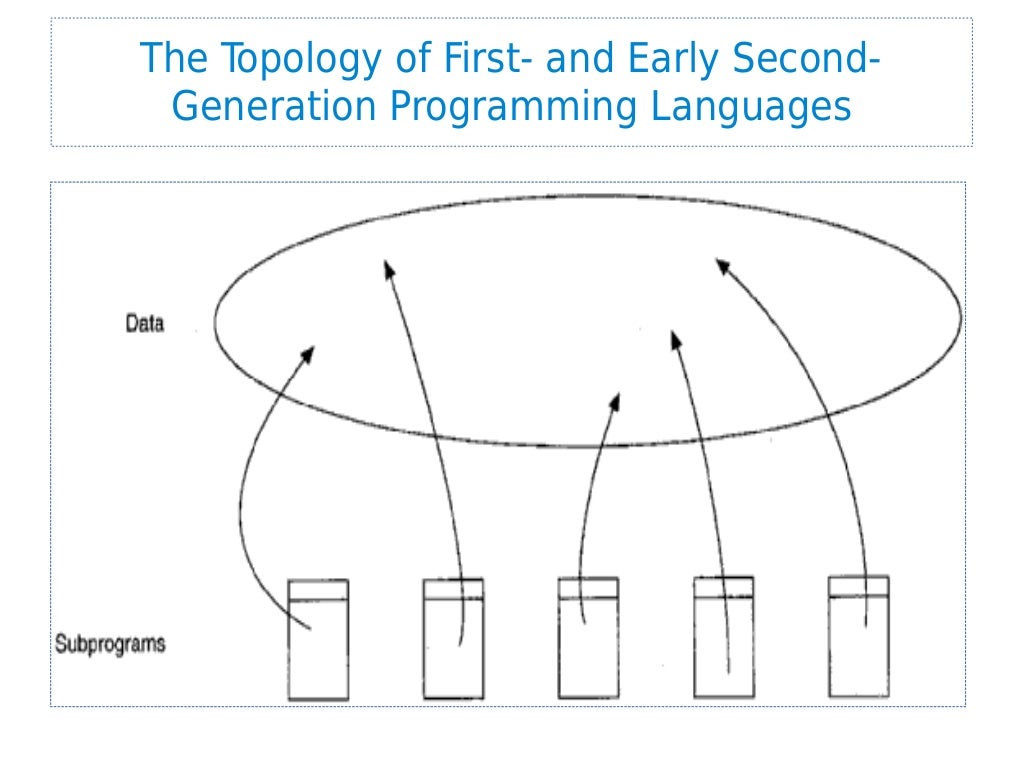 The Topology of First- and Early Second-Generation Programming Languages

Data

Subprograms